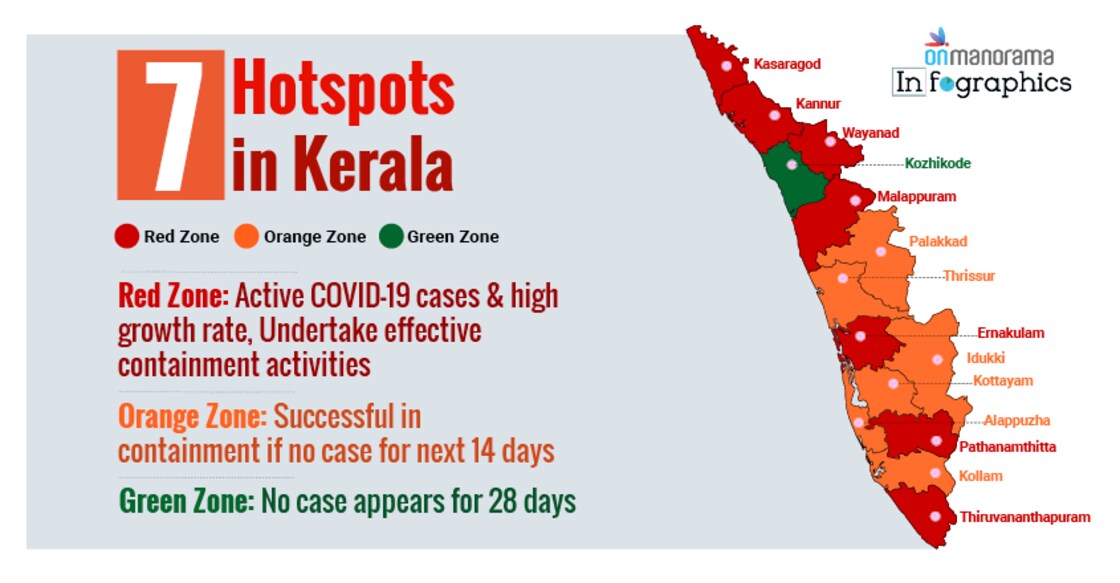 7 Hotspots in Kerala

Red Zone Orange Zone Green Zone

Red Zone: Active COVID-19 cases & high growth rate, Undertake effective containment activities

Orange Zone: Successful in containment if no case for next 14 days

Green Zone: No case appears for 28 days

onmanorama Infographics

Kasaragod
Kannur
Wayanad
Kozhikode
Malappuram
Palakkad
Thrissur
Ernakulam
Idukki
Kottayam
Alappuzha
Pathanamthitta
Kollam
Thiruvananthapuram